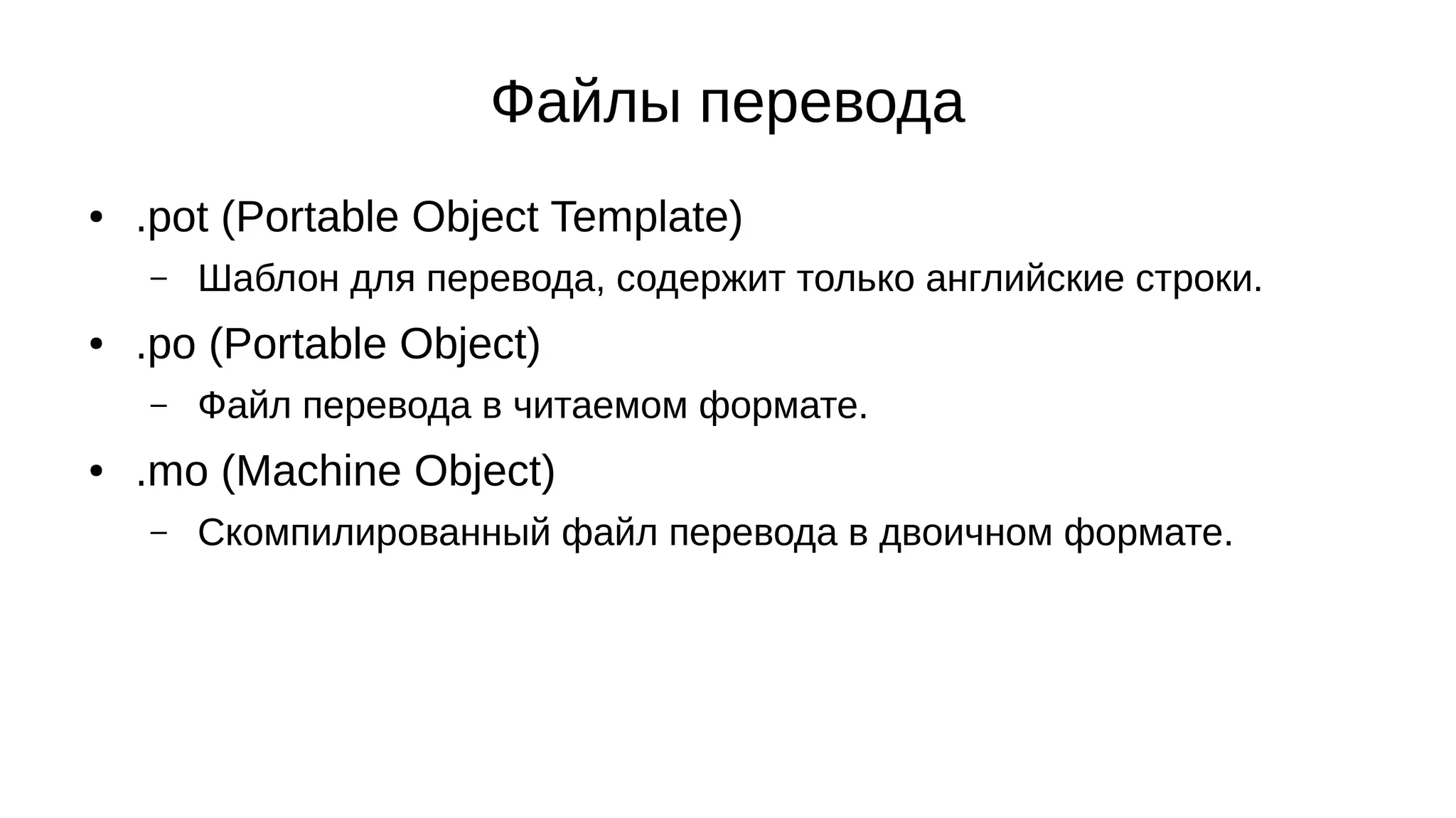 Файлы перевода

• .pot (Portable Object Template)
  – Шаблон для перевода, содержит только английские строки.
• .po (Portable Object)
  – Файл перевода в читаемом формате.
• .mo (Machine Object)
  – Скомпилированный файл перевода в двоичном формате.